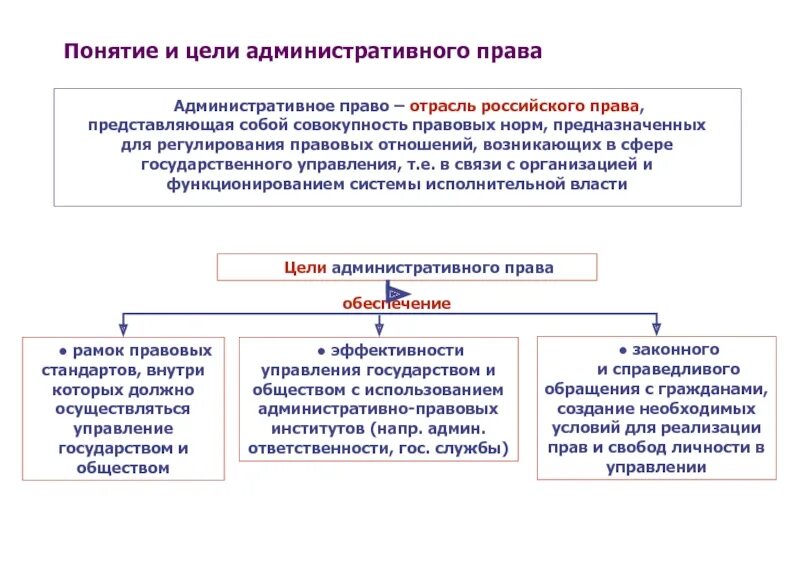 Понятие и цели административного права

Административное право – отрасль российского права, представляющая собой совокупность правовых норм, предназначенных для регулирования правовых отношений, возникающих в сфере государственного управления, т.е. в связи с организацией и функционированием системы исполнительной власти

Цели административного права

обеспечение

● рамок правовых стандартов, внутри которых должно осуществляться управление государством и обществом

● эффективности управления государством и обществом с использованием административно-правовых институтов (напр. админ. ответственности, гос. службы)

● законного и справедливого обращения с гражданами, создание необходимых условий для реализации прав и свобод личности в управлении